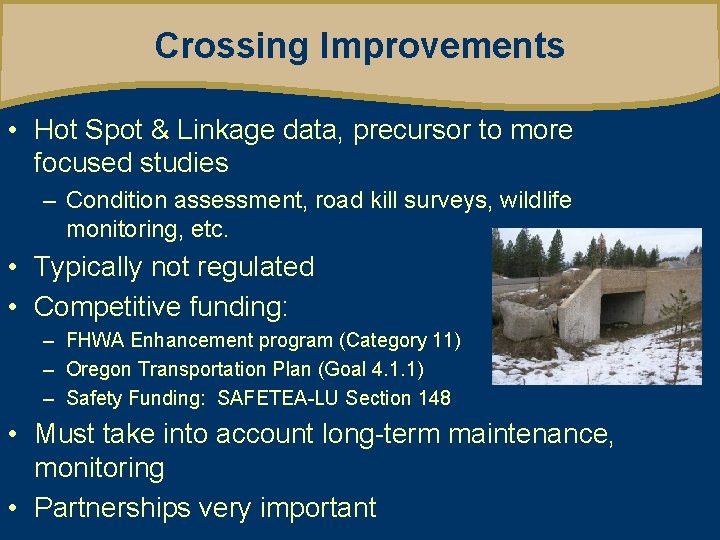 Crossing Improvements

• Hot Spot & Linkage data, precursor to more focused studies

– Condition assessment, road kill surveys, wildlife monitoring, etc.

• Typically not regulated

• Competitive funding:

– FHWA Enhancement program (Category 11)

– Oregon Transportation Plan (Goal 4.1.1)

– Safety Funding: SAFETEA-LU Section 148

• Must take into account long-term maintenance, monitoring

• Partnerships very important